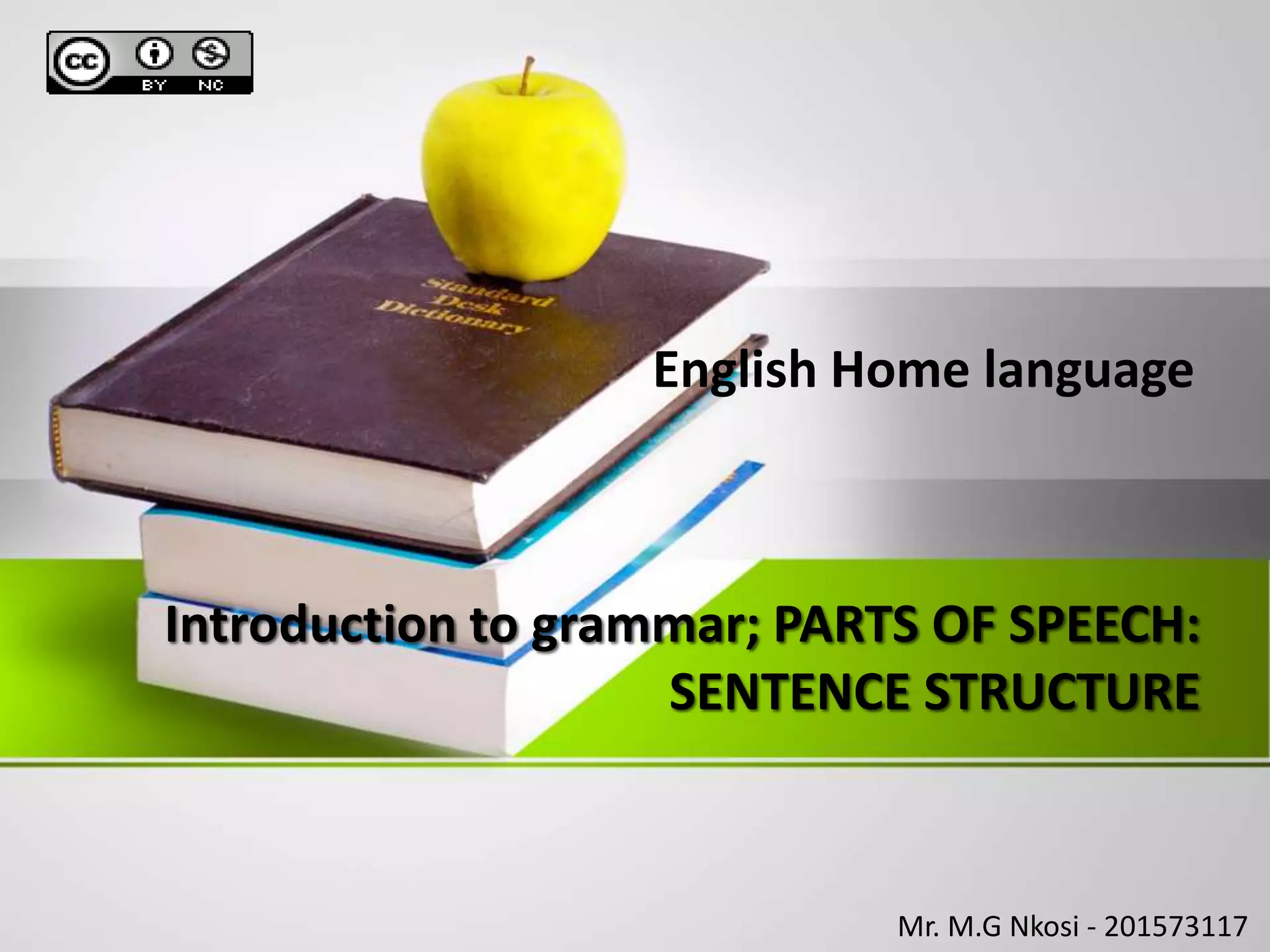 cc BY NC

Standard Desk Dictionary

English Home language

Introduction to grammar; PARTS OF SPEECH: SENTENCE STRUCTURE

Mr. M.G Nkosi - 201573117